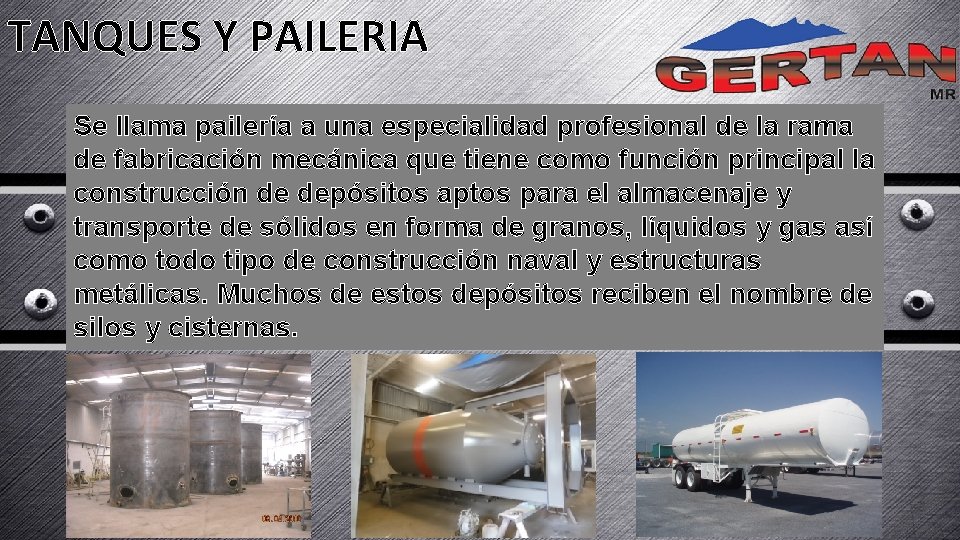 TANQUES Y PAILERIA

GERTAN
MR

Se llama pailería a una especialidad profesional de la rama de fabricación mecánica que tiene como función principal la construcción de depósitos aptos para el almacenaje y transporte de sólidos en forma de granos, líquidos y gas así como todo tipo de construcción naval y estructuras metálicas. Muchos de estos depósitos reciben el nombre de silos y cisternas.